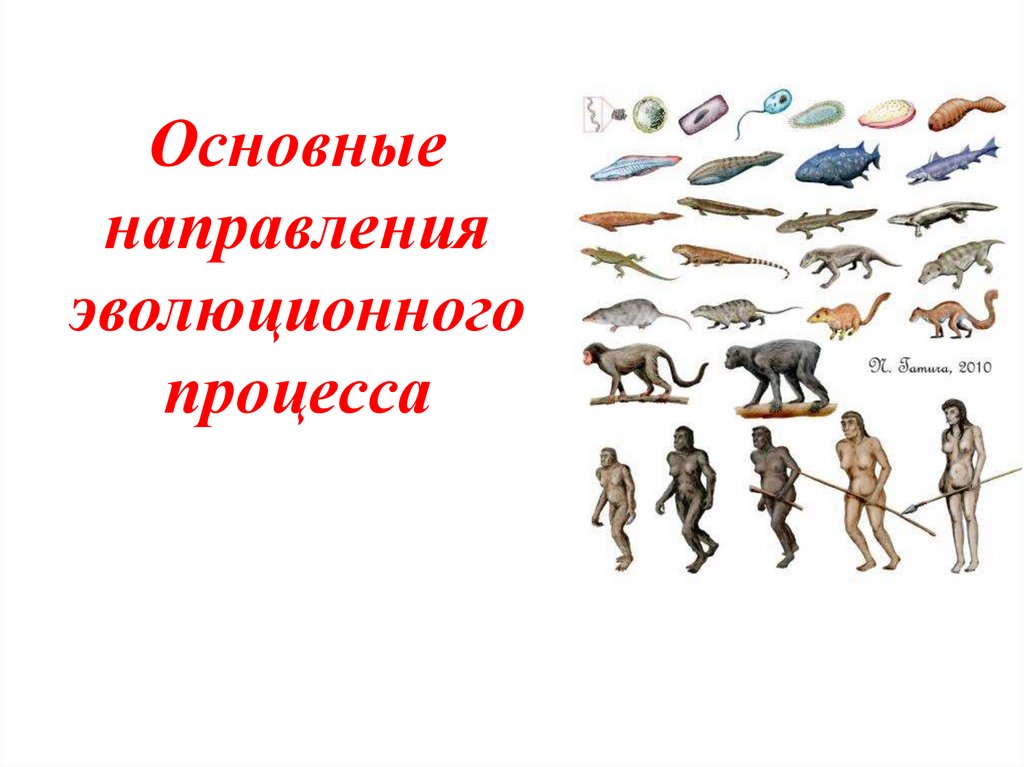 Основные направления эволюционного процесса

N. Tamura, 2010